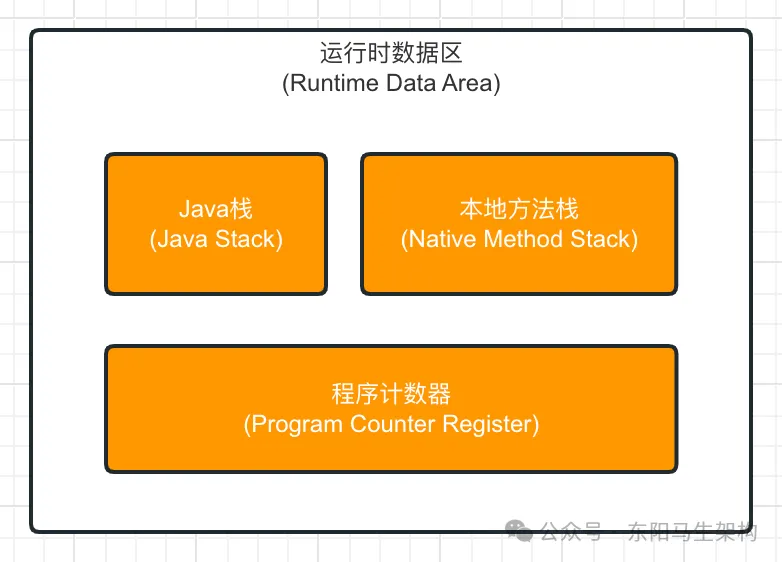 运行时数据区
(Runtime Data Area)

Java栈
(Java Stack)

本地方法栈
(Native Method Stack)

程序计数器
(Program Counter Register)

公众号 · 东阳马生架构